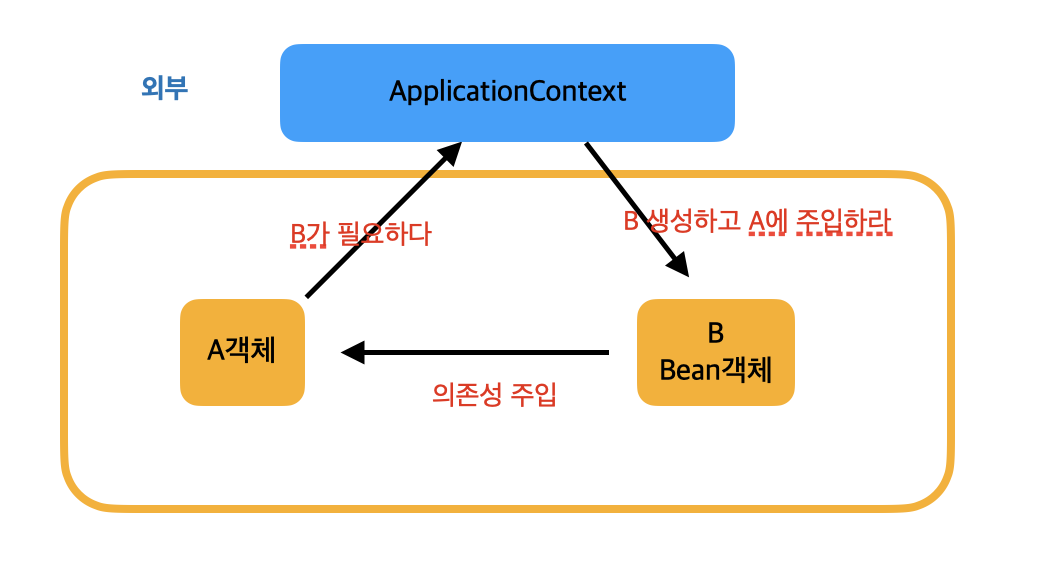 외부

ApplicationContext

B가 필요하다

B 생성하고 A에 주입하라

A객체

B
Bean객체

의존성 주입